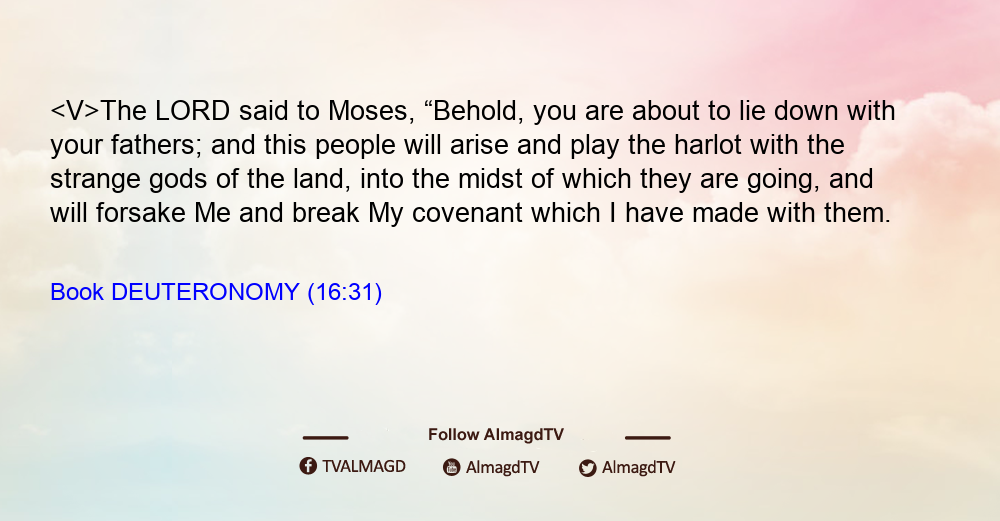 <V>The LORD said to Moses, “Behold, you are about to lie down with your fathers; and this people will arise and play the harlot with the strange gods of the land, into the midst of which they are going, and will forsake Me and break My covenant which I have made with them.

Book DEUTERONOMY (16:31)

Follow AlmagdTV

TVALMAGD AlmagdTV AlmagdTV